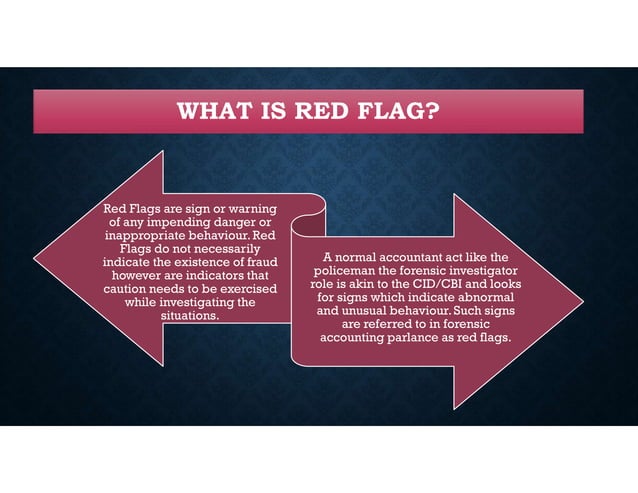 WHAT IS RED FLAG?

Red Flags are sign or warning of any impending danger or inappropriate behaviour. Red Flags do not necessarily indicate the existence of fraud however are indicators that caution needs to be exercised while investigating the situations.

A normal accountant act like the policeman the forensic investigator role is akin to the CID/CBI and looks for signs which indicate abnormal and unusual behaviour. Such signs are referred to in forensic accounting parlance as red flags.